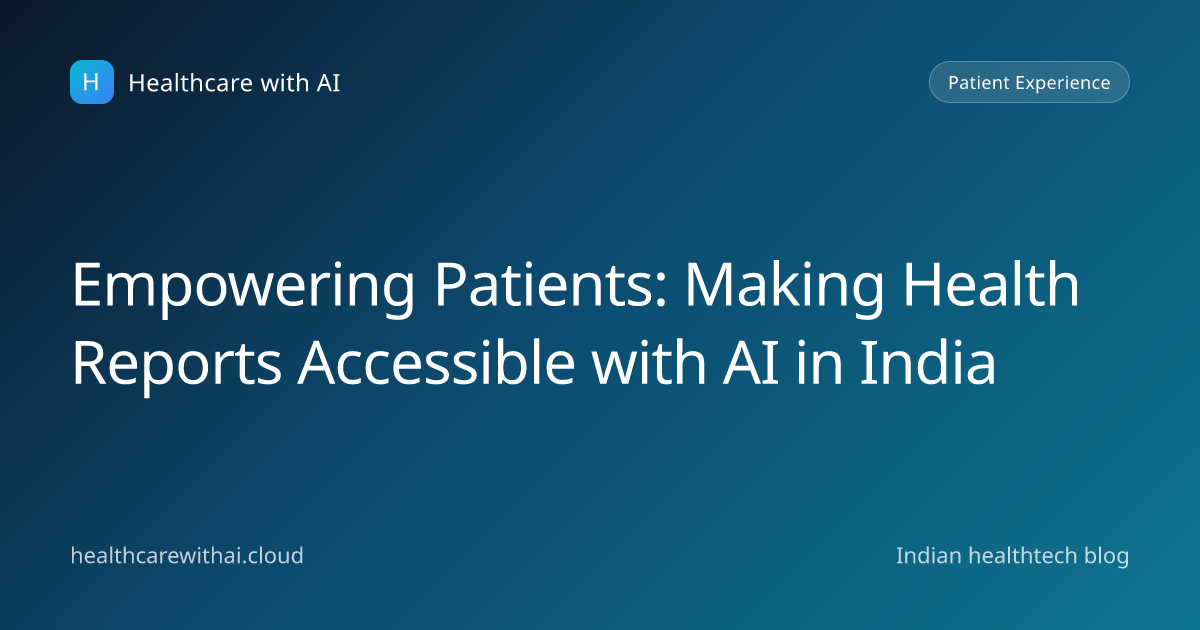 H Healthcare with AI

Patient Experience

Empowering Patients: Making Health Reports Accessible with AI in India

healthcarewithai.cloud

Indian healthtech blog